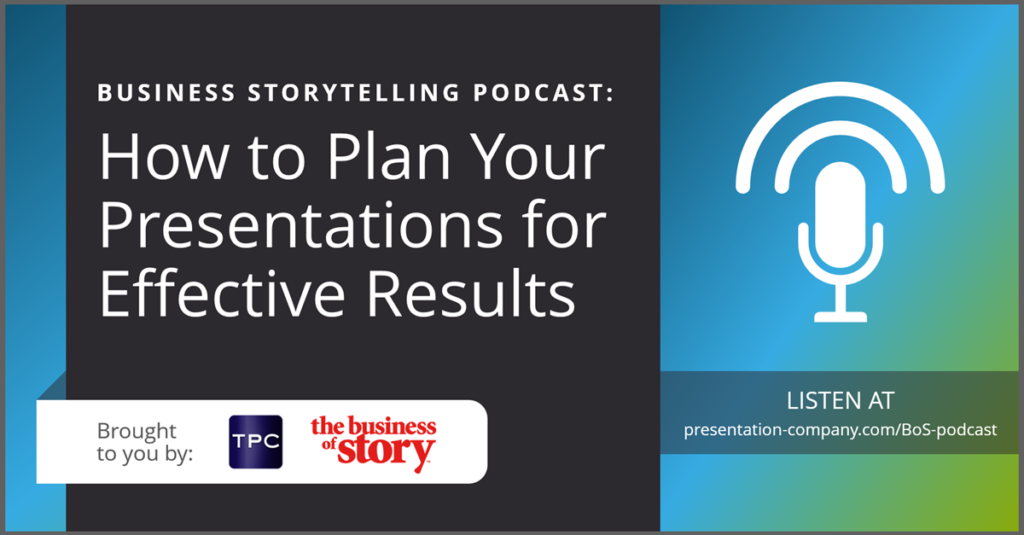 BUSINESS STORYTELLING PODCAST:

How to Plan Your Presentations for Effective Results

Brought to you by:

TPC

the business of story

LISTEN AT

presentation-company.com/BoS-podcast